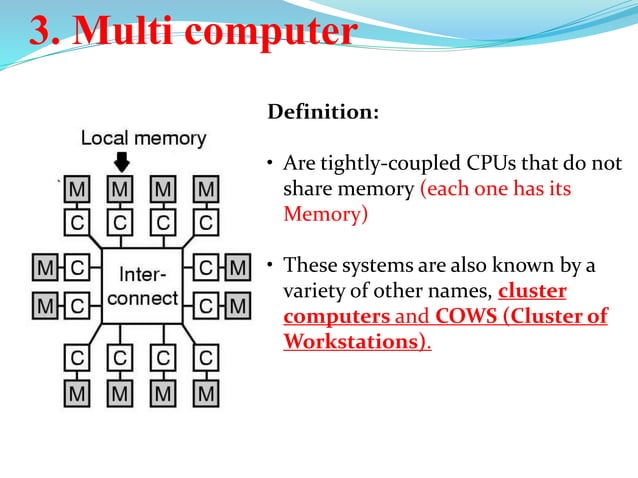 3. Multi computer

Local memory

M M M M
C C C C
M C Inter-connect C M
M C C M
C C C C
M M M M

Definition:

• Are tightly-coupled CPUs that do not share memory (each one has its Memory)

• These systems are also known by a variety of other names, cluster computers and COWS (Cluster of Workstations).